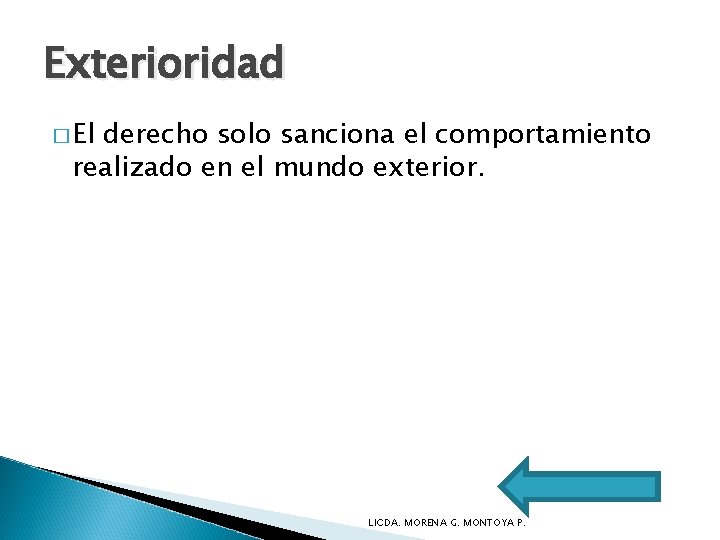 Exterioridad

□ El derecho solo sanciona el comportamiento realizado en el mundo exterior.

LICDA. MORENA G. MONTOYA P.